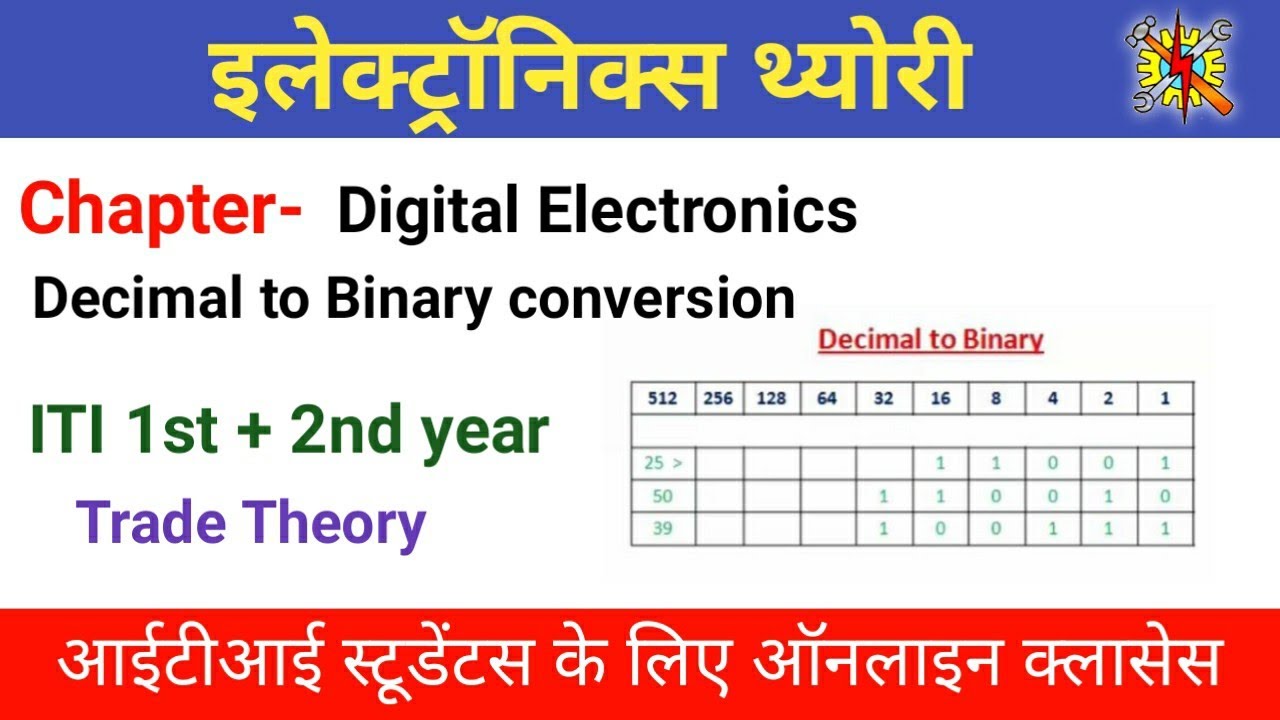 इलेक्ट्रॉनिक्स थ्योरी

Chapter- Digital Electronics

Decimal to Binary conversion

ITI 1st + 2nd year

Trade Theory

Decimal to Binary

| 512 | 256 | 128 | 64 | 32 | 16 | 8 | 4 | 2 | 1 |
|---|---|---|---|---|---|---|---|---|---|
| | | | | | | | | | |
| 25 > | | | | | 1 | 1 | 0 | 0 | 1 |
| 50 | | | | 1 | 1 | 0 | 0 | 1 | 0 |
| 39 | | | | 1 | 0 | 0 | 1 | 1 | 1 |

आईटीआई स्टूडेंटस के लिए ऑनलाइन क्लासेस